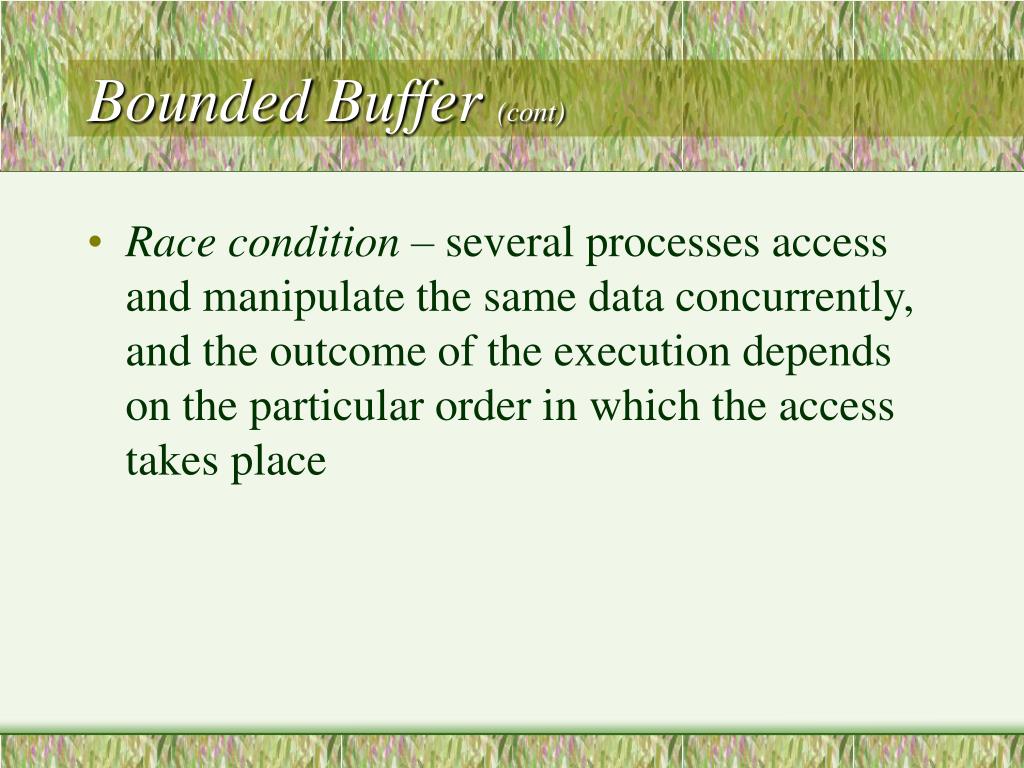 Bounded Buffer (cont)

• Race condition – several processes access and manipulate the same data concurrently, and the outcome of the execution depends on the particular order in which the access takes place